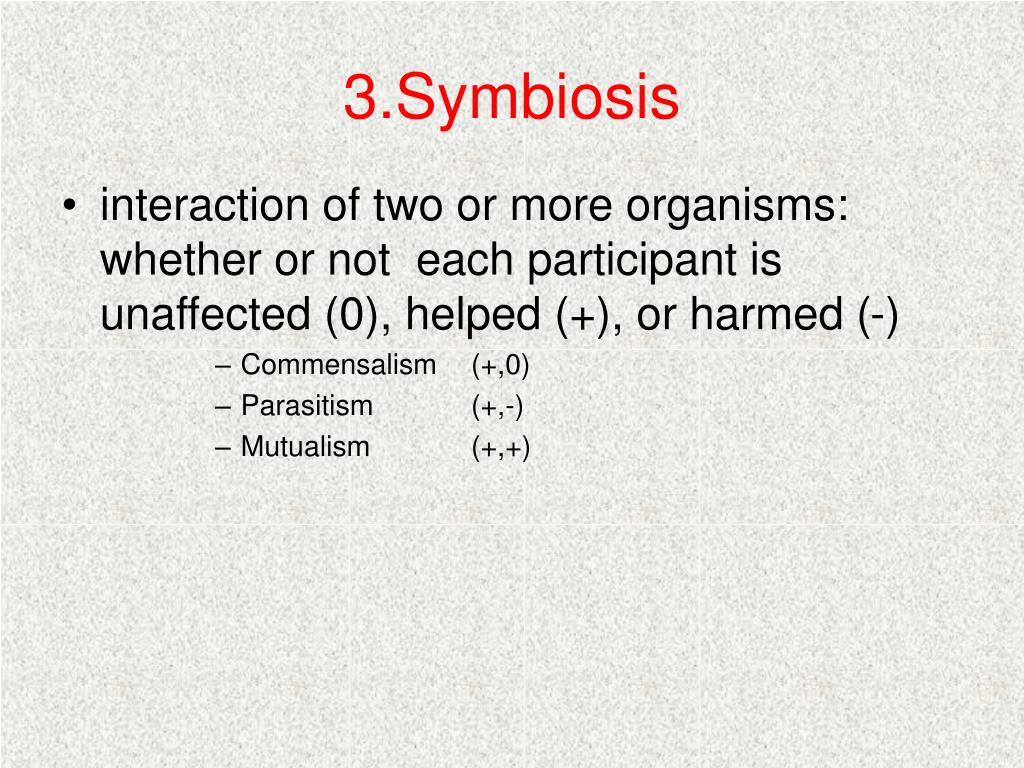 3.Symbiosis

• interaction of two or more organisms: whether or not each participant is unaffected (0), helped (+), or harmed (-)

– Commensalism (+,0)
– Parasitism (+,-)
– Mutualism (+,+)